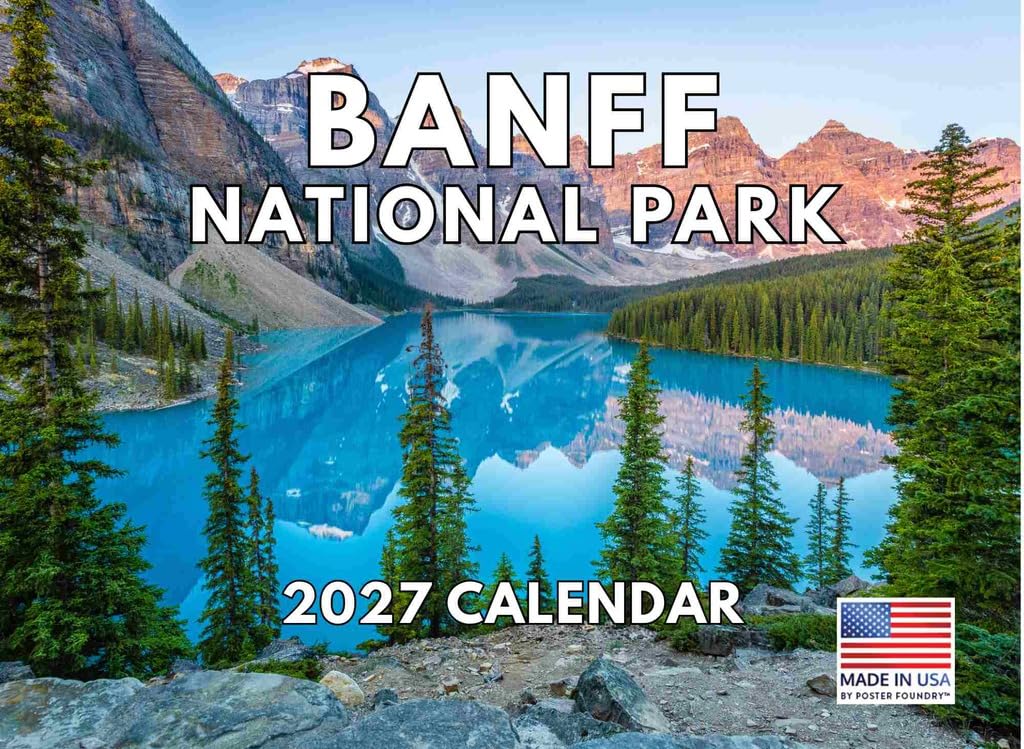 BANFF
NATIONAL PARK

2027 CALENDAR

MADE IN USA
BY POSTER FOUNDRY™